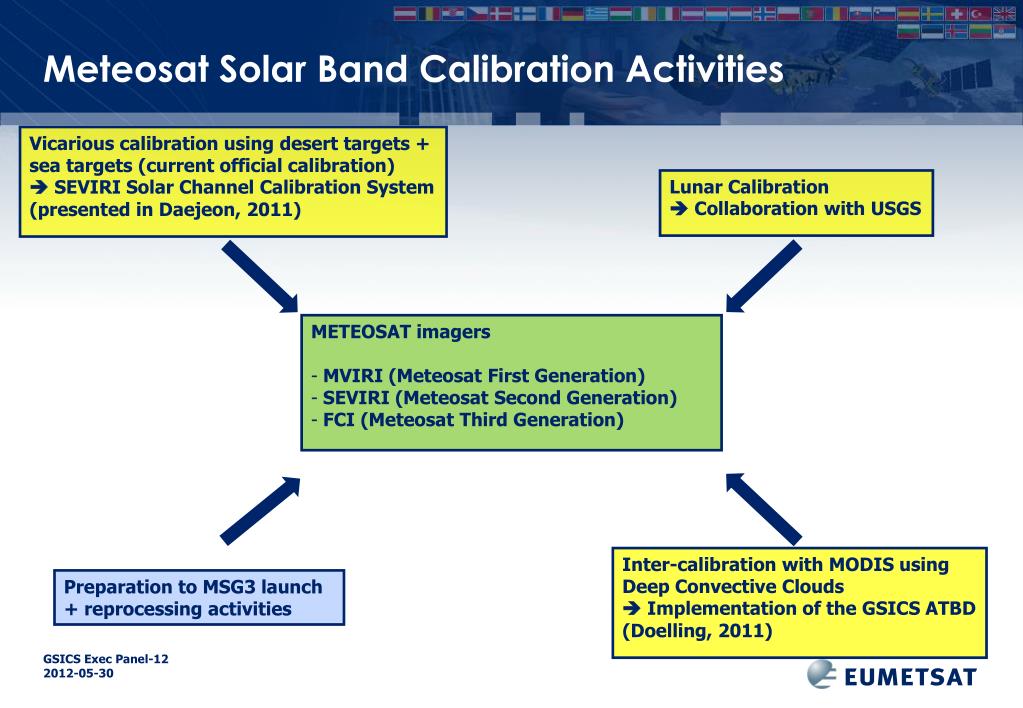 Meteosat Solar Band Calibration Activities

Vicarious calibration using desert targets + sea targets (current official calibration)
➔ SEVIRI Solar Channel Calibration System (presented in Daejeon, 2011)

Lunar Calibration
➔ Collaboration with USGS

METEOSAT imagers

- MVIRI (Meteosat First Generation)
- SEVIRI (Meteosat Second Generation)
- FCI (Meteosat Third Generation)

Preparation to MSG3 launch + reprocessing activities

Inter-calibration with MODIS using Deep Convective Clouds
➔ Implementation of the GSICS ATBD (Doelling, 2011)

GSICS Exec Panel-12
2012-05-30

EUMETSAT